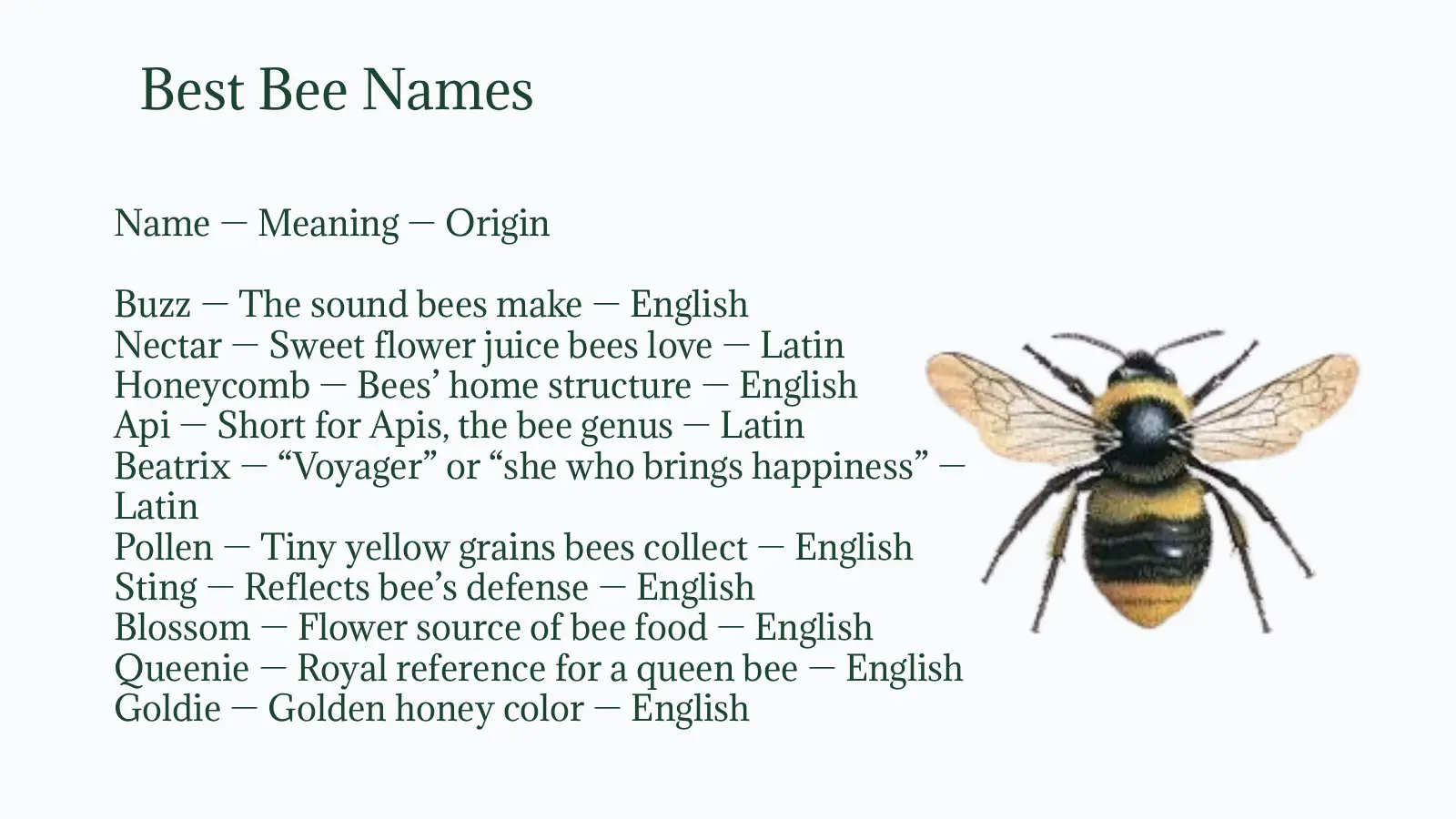 Best Bee Names

Name — Meaning — Origin

Buzz — The sound bees make — English
Nectar — Sweet flower juice bees love — Latin
Honeycomb — Bees’ home structure — English
Api — Short for Apis, the bee genus — Latin
Beatrix — “Voyager” or “she who brings happiness” — Latin
Pollen — Tiny yellow grains bees collect — English
Sting — Reflects bee’s defense — English
Blossom — Flower source of bee food — English
Queenie — Royal reference for a queen bee — English
Goldie — Golden honey color — English